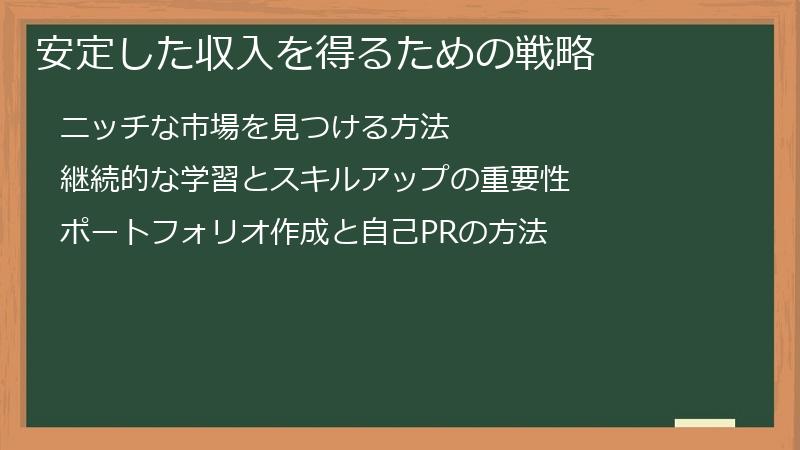 安定した収入を得るための戦略

ニッチな市場を見つける方法

継続的な学習とスキルアップの重要性

ポートフォリオ作成と自己PRの方法